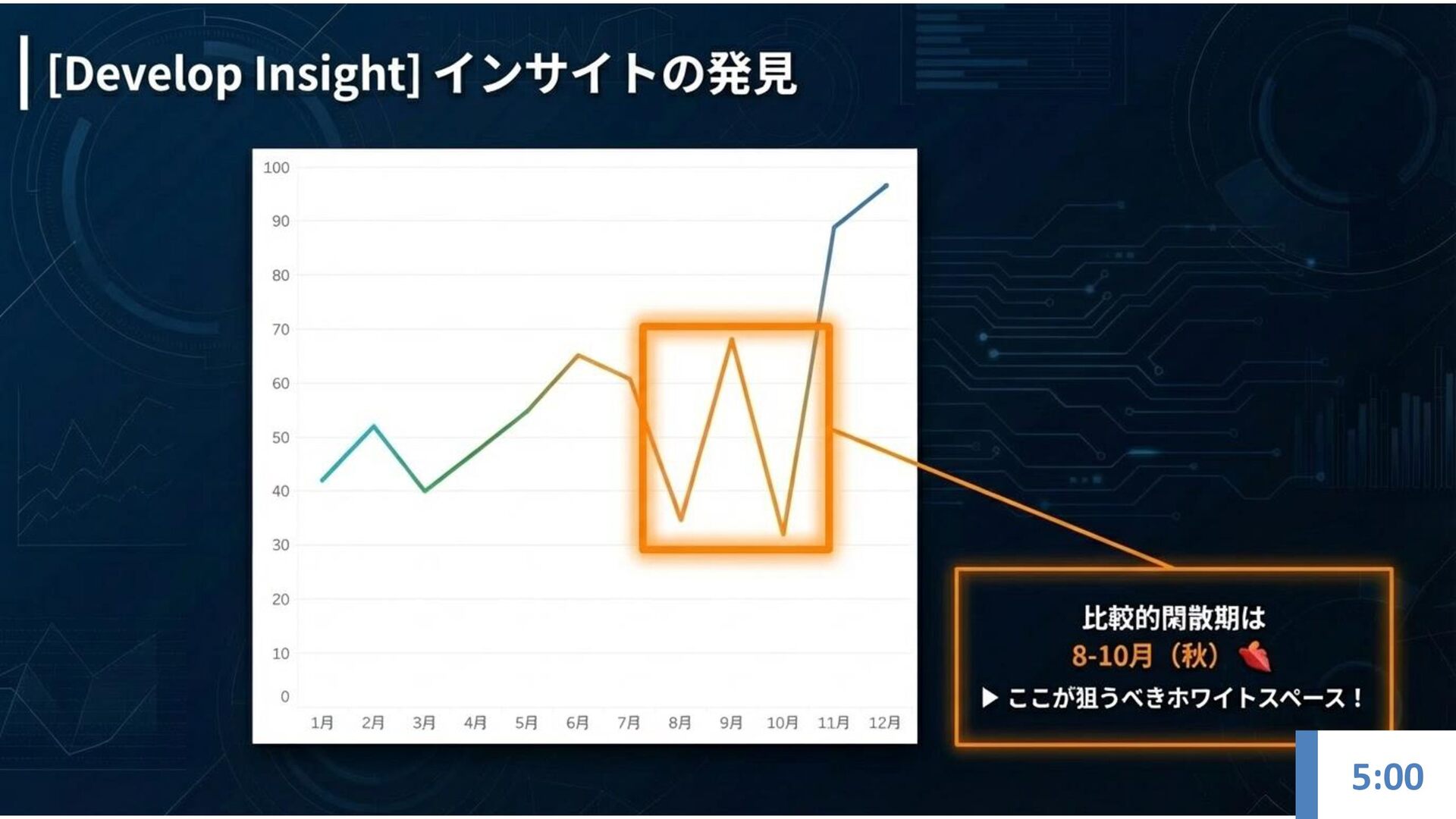 [Develop Insight] インサイトの発見

100
90
80
70
60
50
40
30
20
10
0

1月 2月 3月 4月 5月 6月 7月 8月 9月 10月 11月 12月

比較的閑散期は
8-10月（秋）
▶ ここが狙うべきホワイトスペース！

5:00